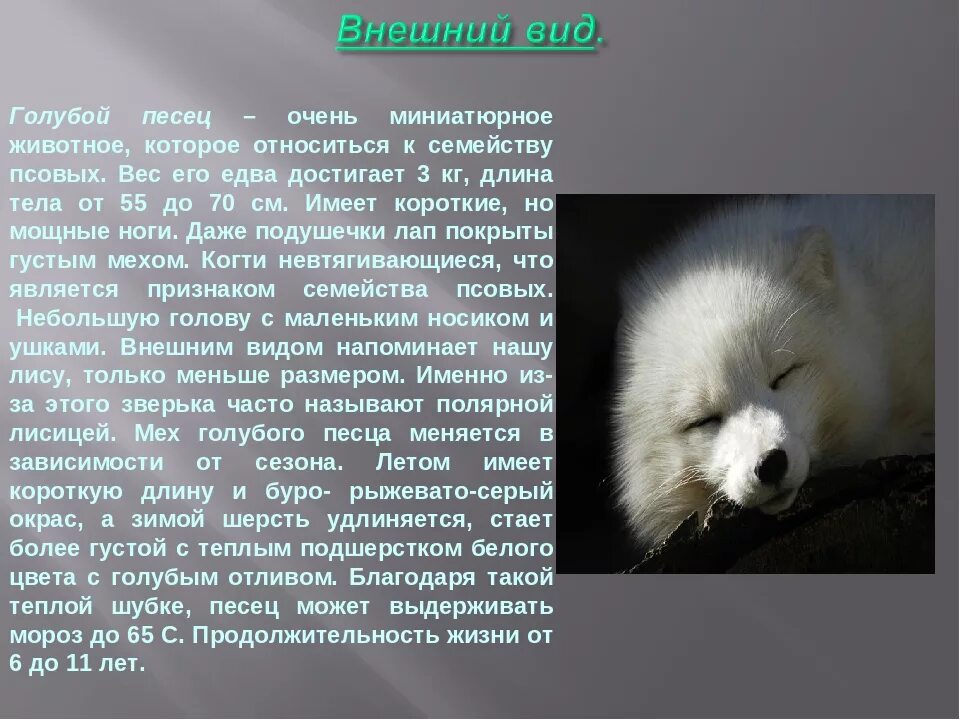 Внешний вид.

Голубой песец – очень миниатюрное животное, которое относиться к семейству псовых. Вес его едва достигает 3 кг, длина тела от 55 до 70 см. Имеет короткие, но мощные ноги. Даже подушечки лап покрыты густым мехом. Когти невтягивающиеся, что является признаком семейства псовых. Небольшую голову с маленьким носиком и ушками. Внешним видом напоминает нашу лису, только меньше размером. Именно из-за этого зверька часто называют полярной лисицей. Мех голубого песца меняется в зависимости от сезона. Летом имеет короткую длину и буро- рыжевато-серый окрас, а зимой шерсть удлиняется, стает более густой с теплым подшерстком белого цвета с голубым отливом. Благодаря такой теплой шубке, песец может выдерживать мороз до 65 С. Продолжительность жизни от 6 до 11 лет.